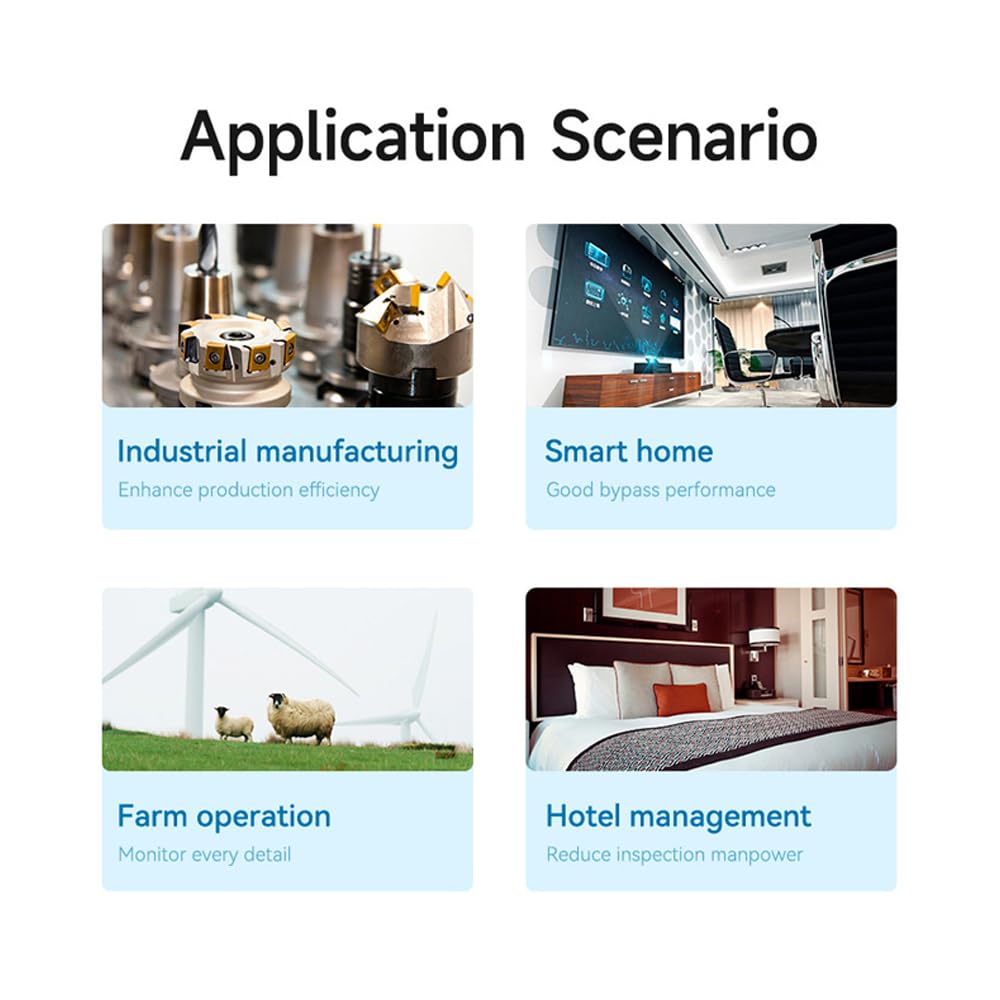 Application Scenario

Industrial manufacturing
Enhance production efficiency

Smart home
Good bypass performance

Farm operation
Monitor every detail

Hotel management
Reduce inspection manpower